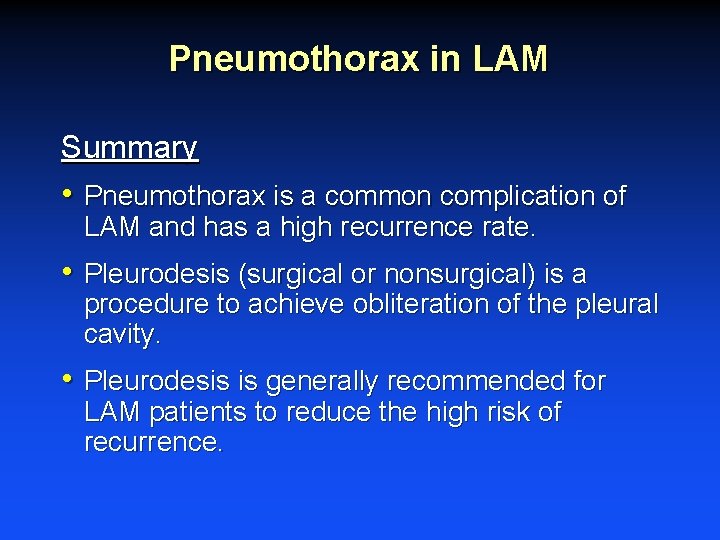 Pneumothorax in LAM

Summary

• Pneumothorax is a common complication of LAM and has a high recurrence rate.

• Pleurodesis (surgical or nonsurgical) is a procedure to achieve obliteration of the pleural cavity.

• Pleurodesis is generally recommended for LAM patients to reduce the high risk of recurrence.